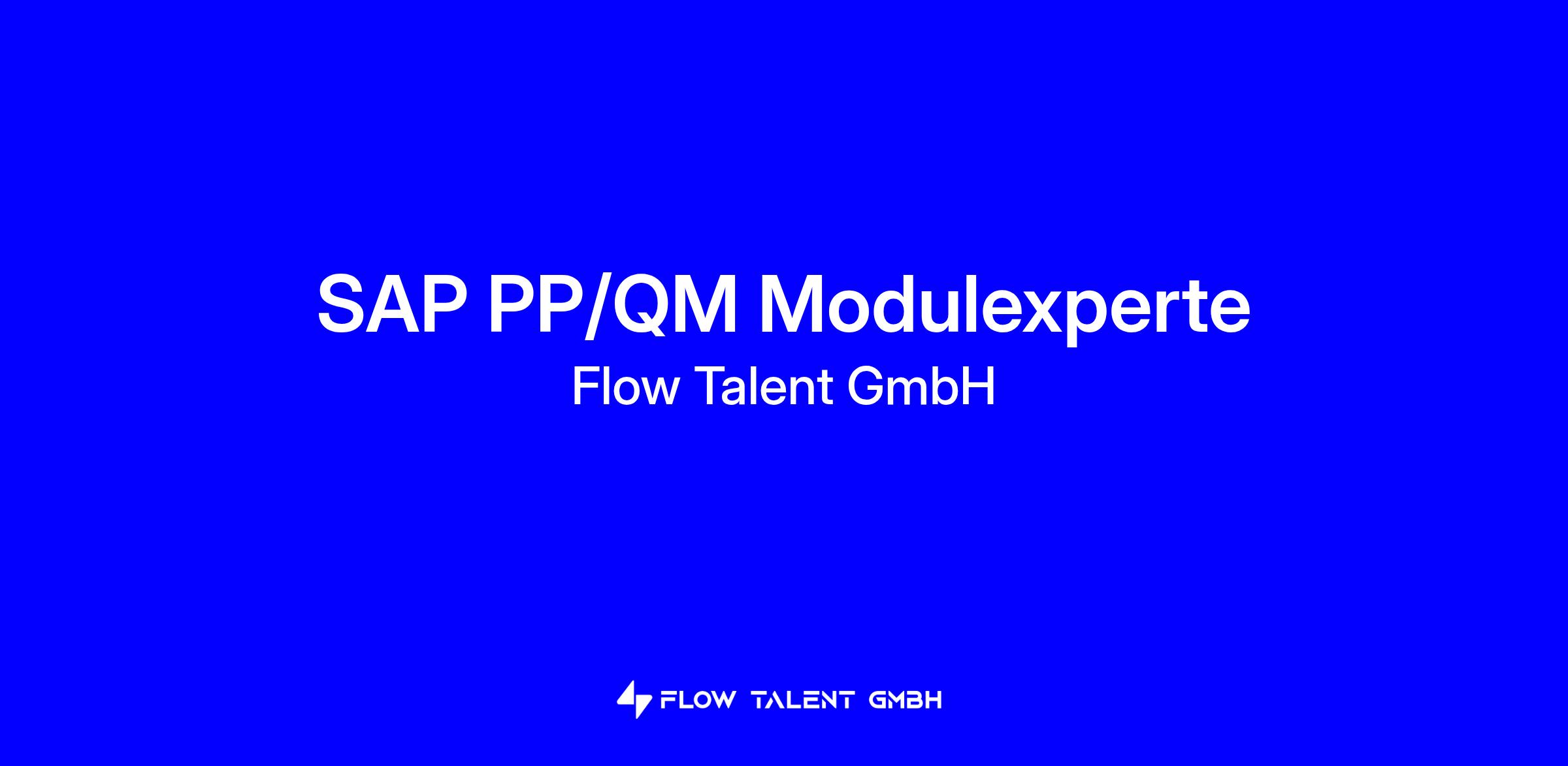 SAP PP/QM Modulexperte
Flow Talent GmbH

FLOW TALENT GMBH